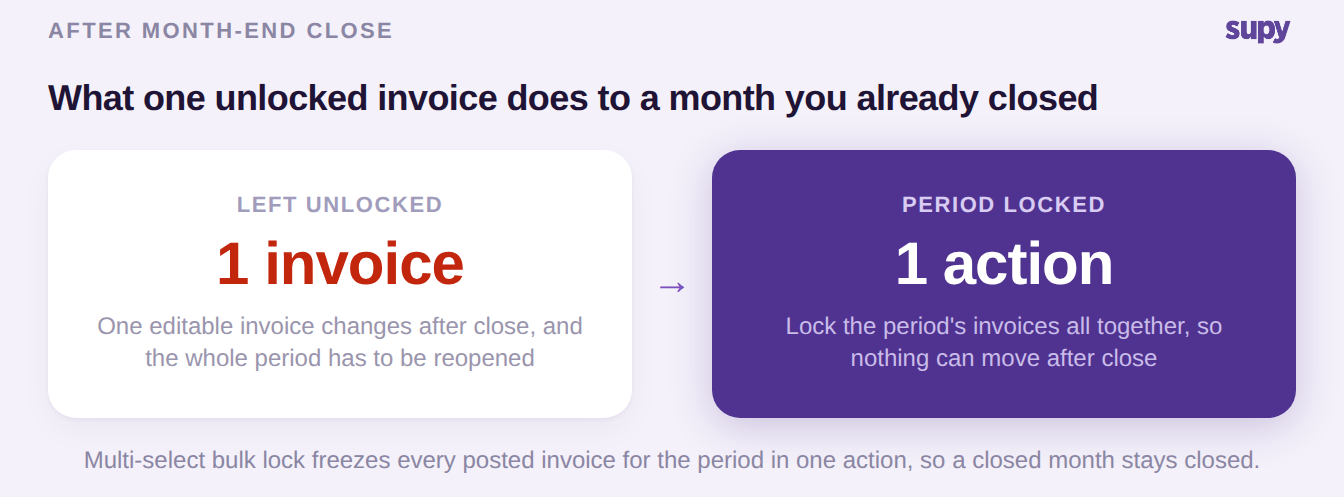 AFTER MONTH-END CLOSE

supy

What one unlocked invoice does to a month you already closed

LEFT UNLOCKED

1 invoice

One editable invoice changes after close, and the whole period has to be reopened

→

PERIOD LOCKED

1 action

Lock the period's invoices all together, so nothing can move after close

Multi-select bulk lock freezes every posted invoice for the period in one action, so a closed month stays closed.